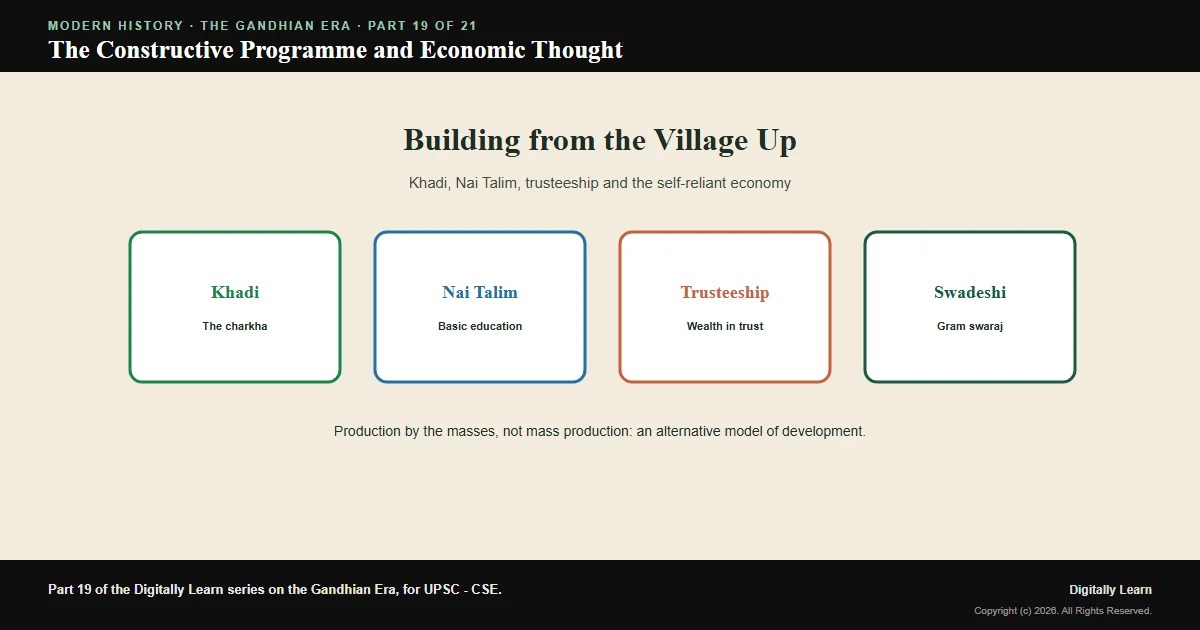 MODERN HISTORY · THE GANDHIAN ERA · PART 19 OF 21
The Constructive Programme and Economic Thought

Building from the Village Up

Khadi, Nai Talim, trusteeship and the self-reliant economy

Khadi
The charkha

Nai Talim
Basic education

Trusteeship
Wealth in trust

Swadeshi
Gram swaraj

Production by the masses, not mass production: an alternative model of development.

Part 19 of the Digitally Learn series on the Gandhian Era, for UPSC - CSE.

Digitally Learn
Copyright (c) 2026. All Rights Reserved.